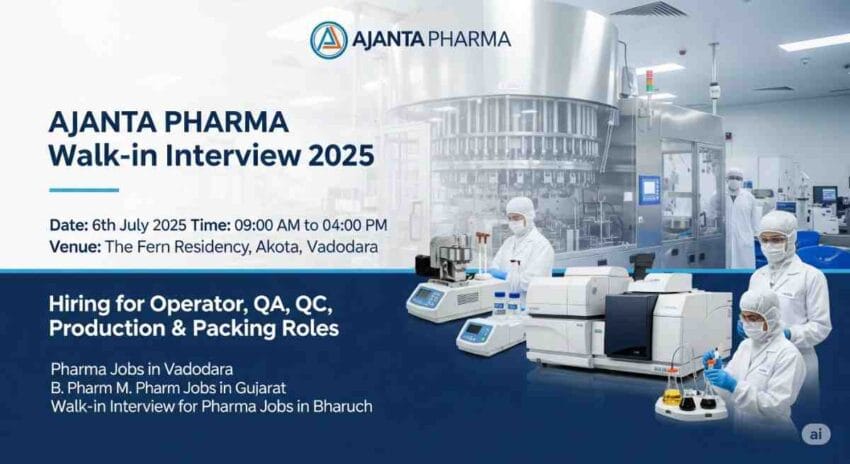 AJANTA PHARMA

AJANTA PHARMA
Walk-in Interview 2025

Date: 6th July 2025 Time: 09:00 AM to 04:00 PM
Venue: The Fern Residency, Akota, Vadodara

Hiring for Operator, QA, QC, Production & Packing Roles

Pharma Jobs in Vadodara
B. Pharm M. Pharm Jobs in Gujarat
Walk-in Interview for Pharma Jobs in Bharuch

ai